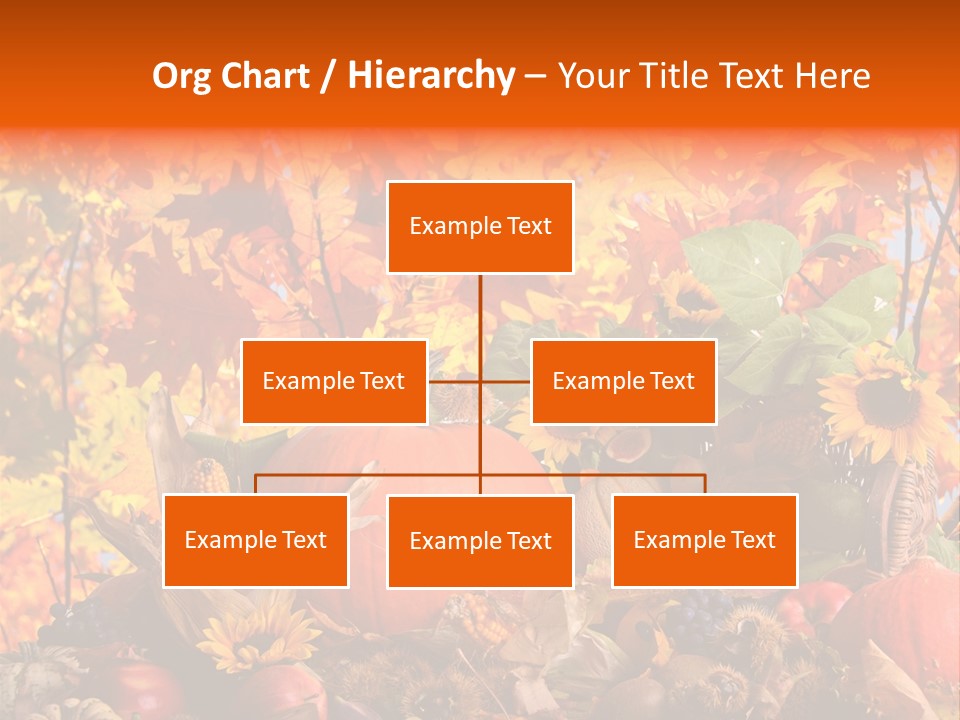 Org Chart / Hierarchy – Your Title Text Here

Example Text

Example Text

Example Text

Example Text

Example Text

Example Text